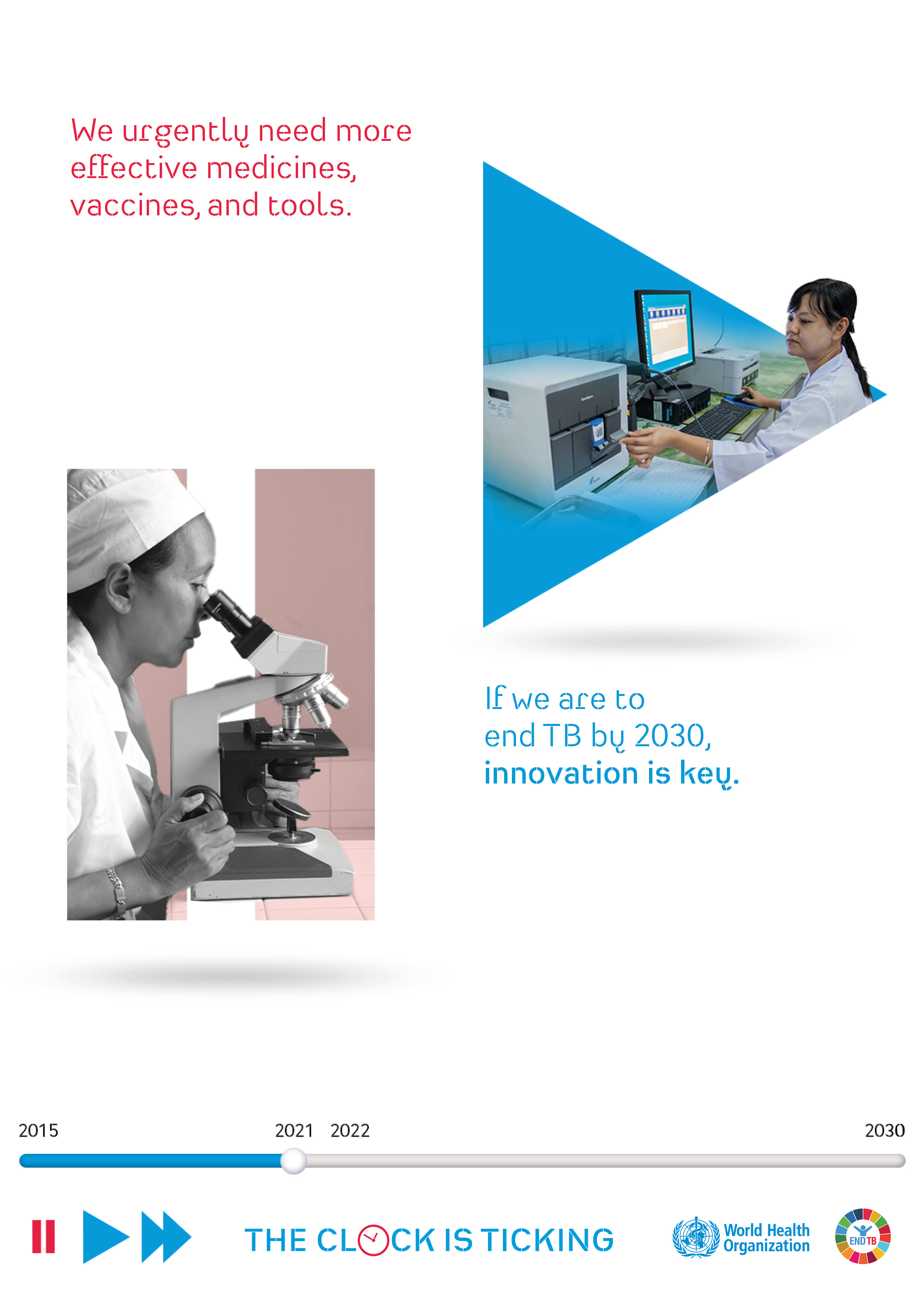 We urgently need more effective medicines, vaccines, and tools.

If we are to end TB by 2030, innovation is key.

2015 2021 2022 2030

THE CLOCK IS TICKING

World Health Organization

END TB